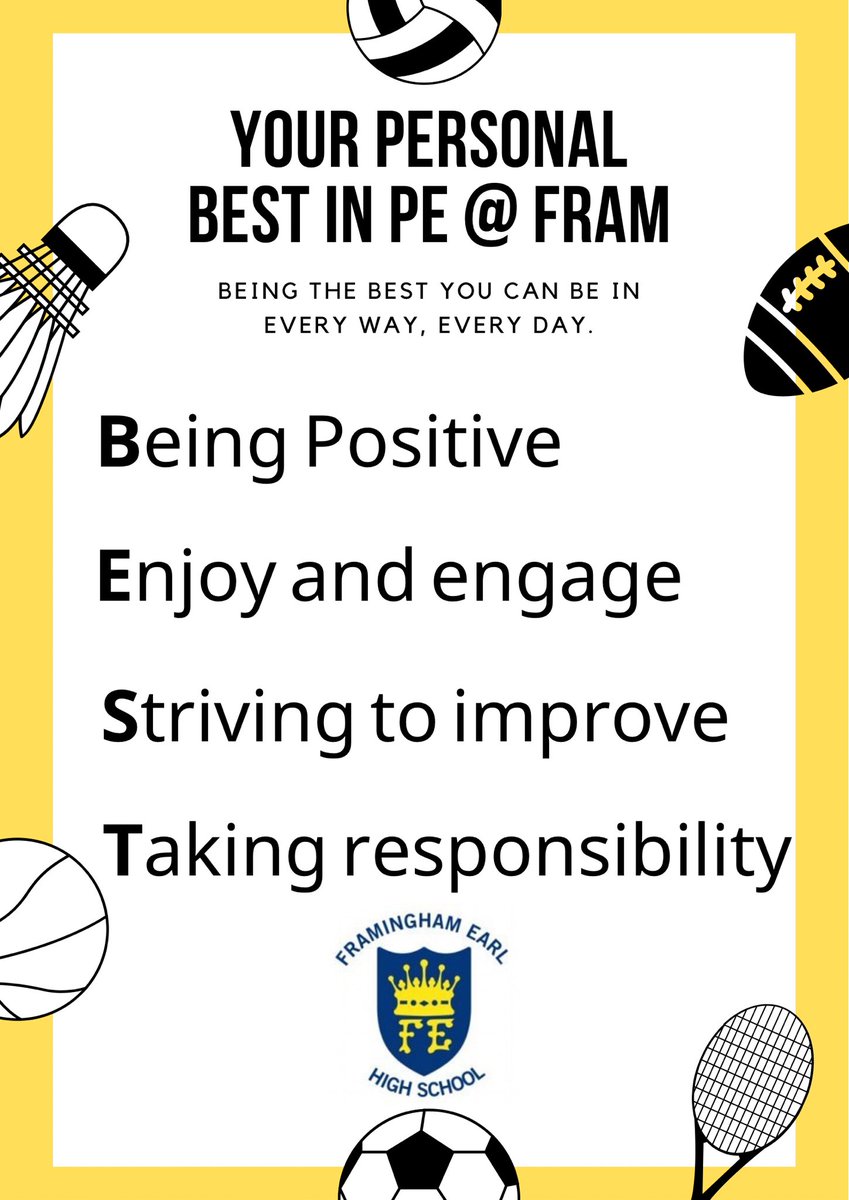 YOUR PERSONAL BEST IN PE @ FRAM

BEING THE BEST YOU CAN BE IN EVERY WAY, EVERY DAY.

Being Positive

Enjoy and engage

Striving to improve

Taking responsibility

FRAMINGHAM EARL

FE

HIGH SCHOOL